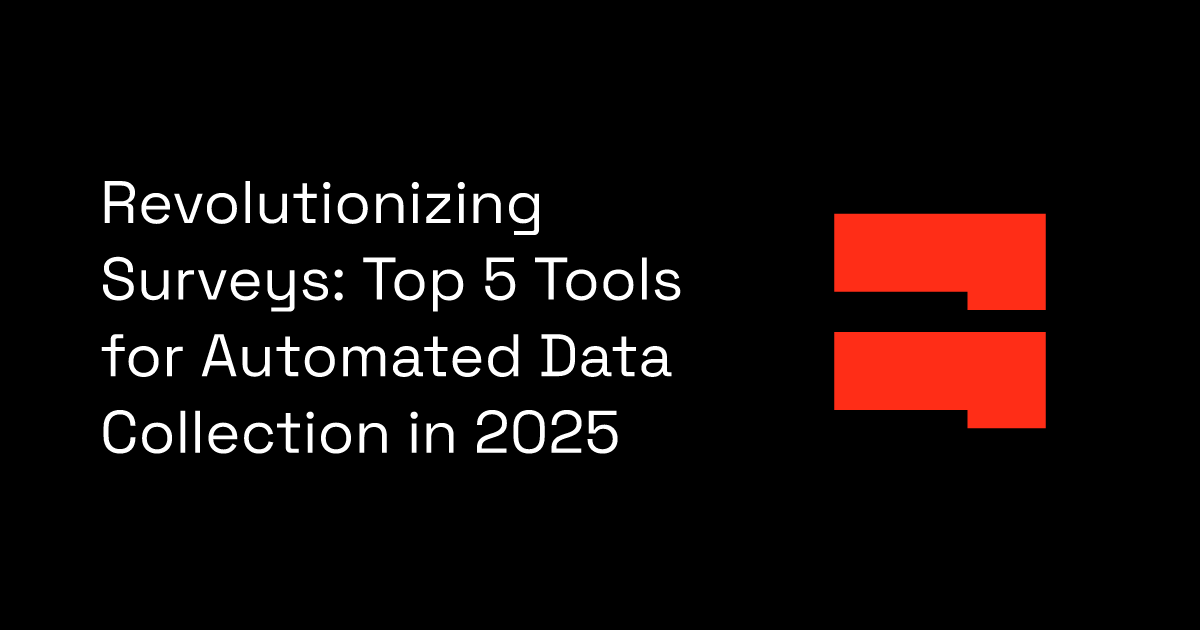 Revolutionizing Surveys: Top 5 Tools for Automated Data Collection in 2025